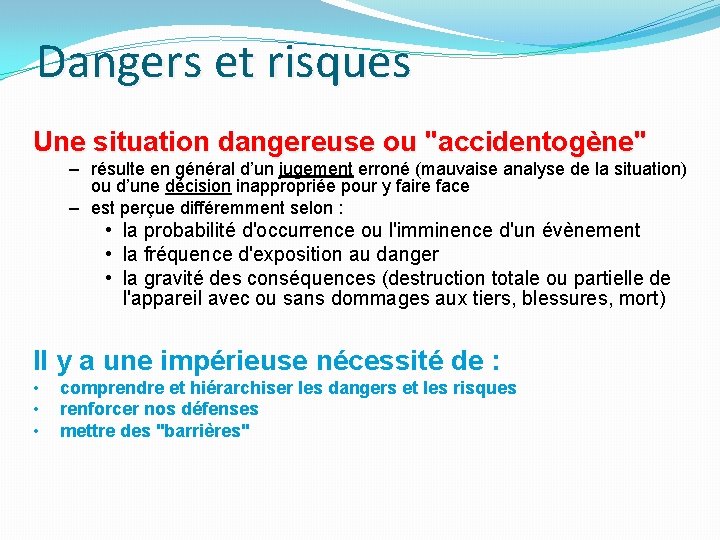 Dangers et risques

Une situation dangereuse ou "accidentogène"

– résulte en général d'un jugement erroné (mauvaise analyse de la situation) ou d'une décision inappropriée pour y faire face
– est perçue différemment selon :
• la probabilité d'occurrence ou l'imminence d'un évènement
• la fréquence d'exposition au danger
• la gravité des conséquences (destruction totale ou partielle de l'appareil avec ou sans dommages aux tiers, blessures, mort)

Il y a une impérieuse nécessité de :
• comprendre et hiérarchiser les dangers et les risques
• renforcer nos défenses
• mettre des "barrières"